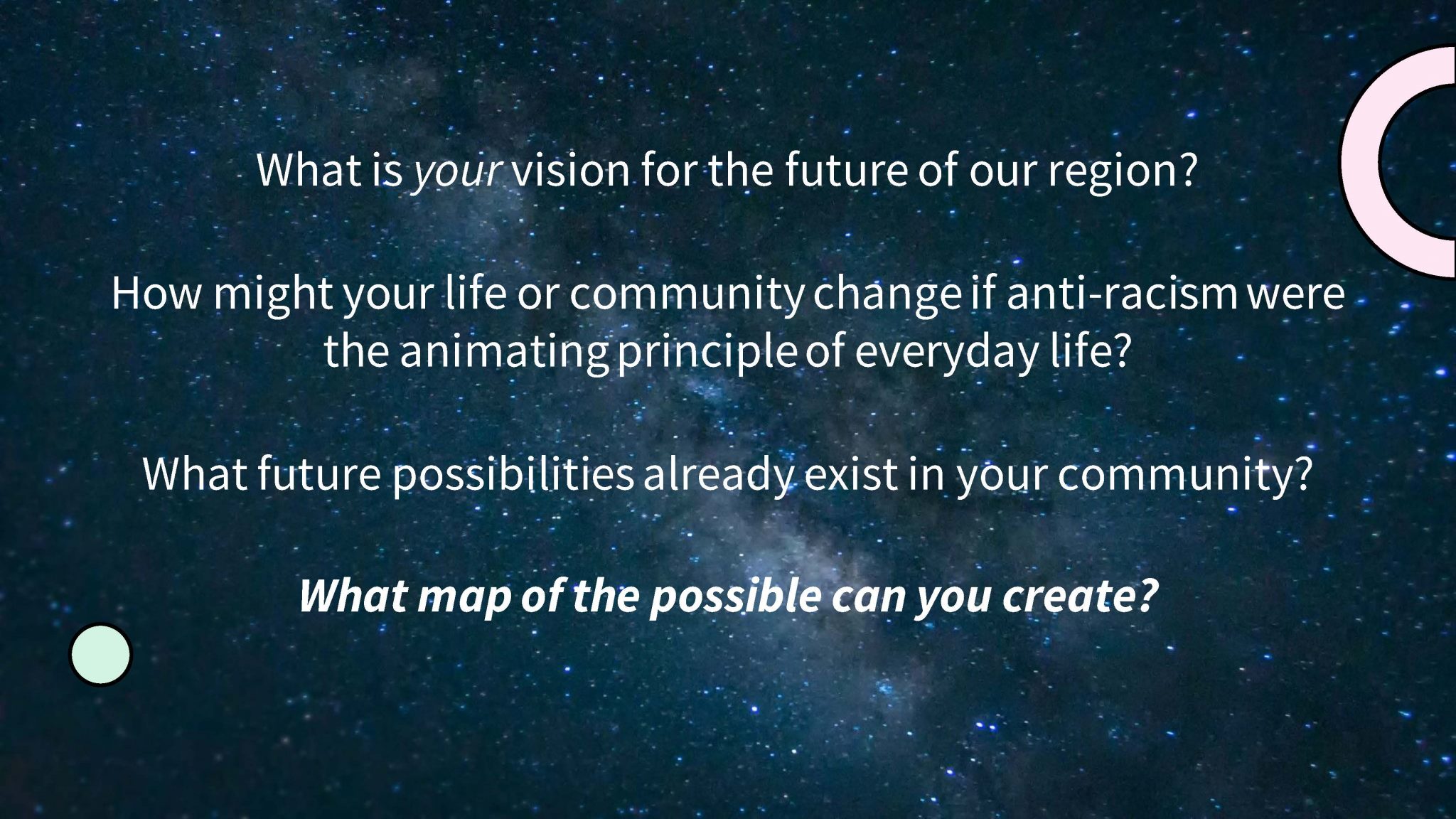 What is your vision for the future of our region?

How might your life or community change if anti-racism were the animating principle of everyday life?

What future possibilities already exist in your community?

What map of the possible can you create?